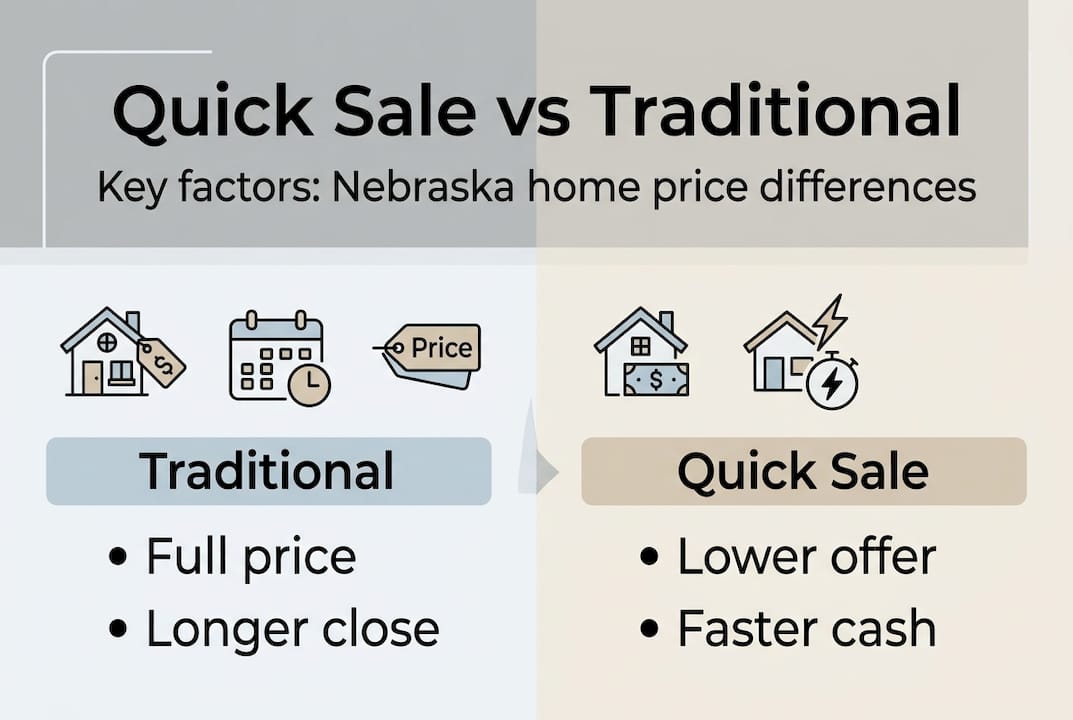 Quick Sale vs Traditional

Key factors: Nebraska home price differences

$

Price

$

Traditional

• Full price
• Longer close

Quick Sale

• Lower offer
• Faster cash